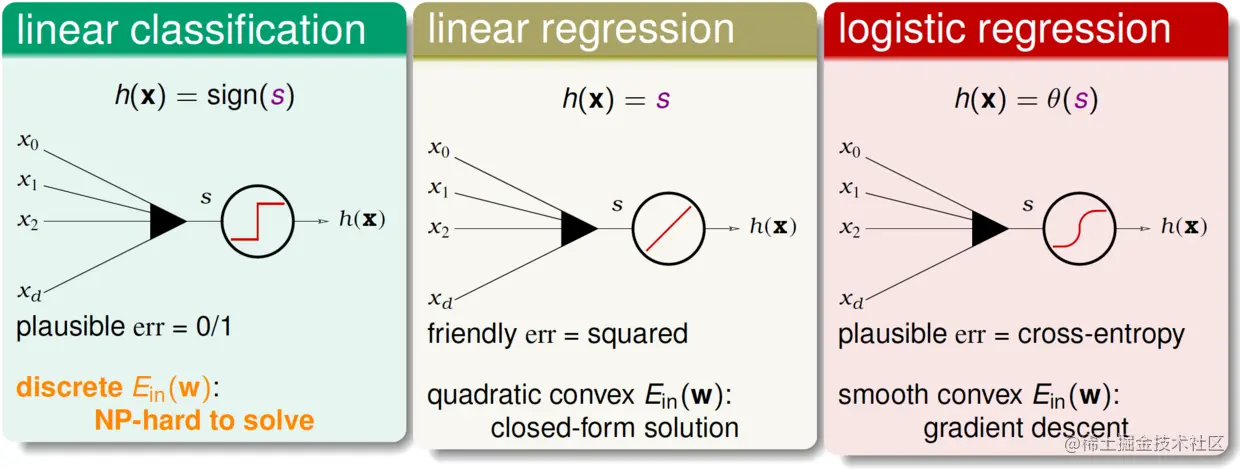 linear classification

$h(\mathbf{x}) = \text{sign}(s)$

$x_0$
$x_1$
$x_2$
$x_d$
$s$
$h(\mathbf{x})$

plausible err = 0/1

discrete $E_{\text{in}}(\mathbf{w})$:
NP-hard to solve

linear regression

$h(\mathbf{x}) = s$

$x_0$
$x_1$
$x_2$
$x_d$
$s$
$h(\mathbf{x})$

friendly err = squared

quadratic convex $E_{\text{in}}(\mathbf{w})$:
closed-form solution

logistic regression

$h(\mathbf{x}) = \theta(s)$

$x_0$
$x_1$
$x_2$
$x_d$
$s$
$h(\mathbf{x})$

plausible err = cross-entropy

smooth convex $E_{\text{in}}(\mathbf{w})$:
gradient descent

@稀土掘金技术社区